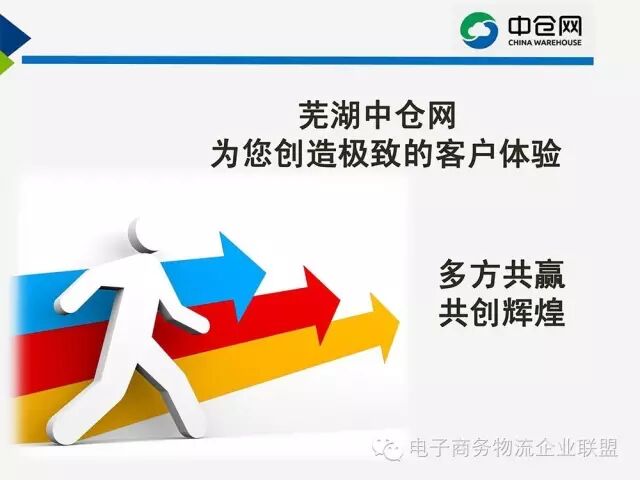 中仓网
CHINA WAREHOUSE

芜湖中仓网
为您创造极致的客户体验

多方共赢
共创辉煌

电子商务物流企业联盟